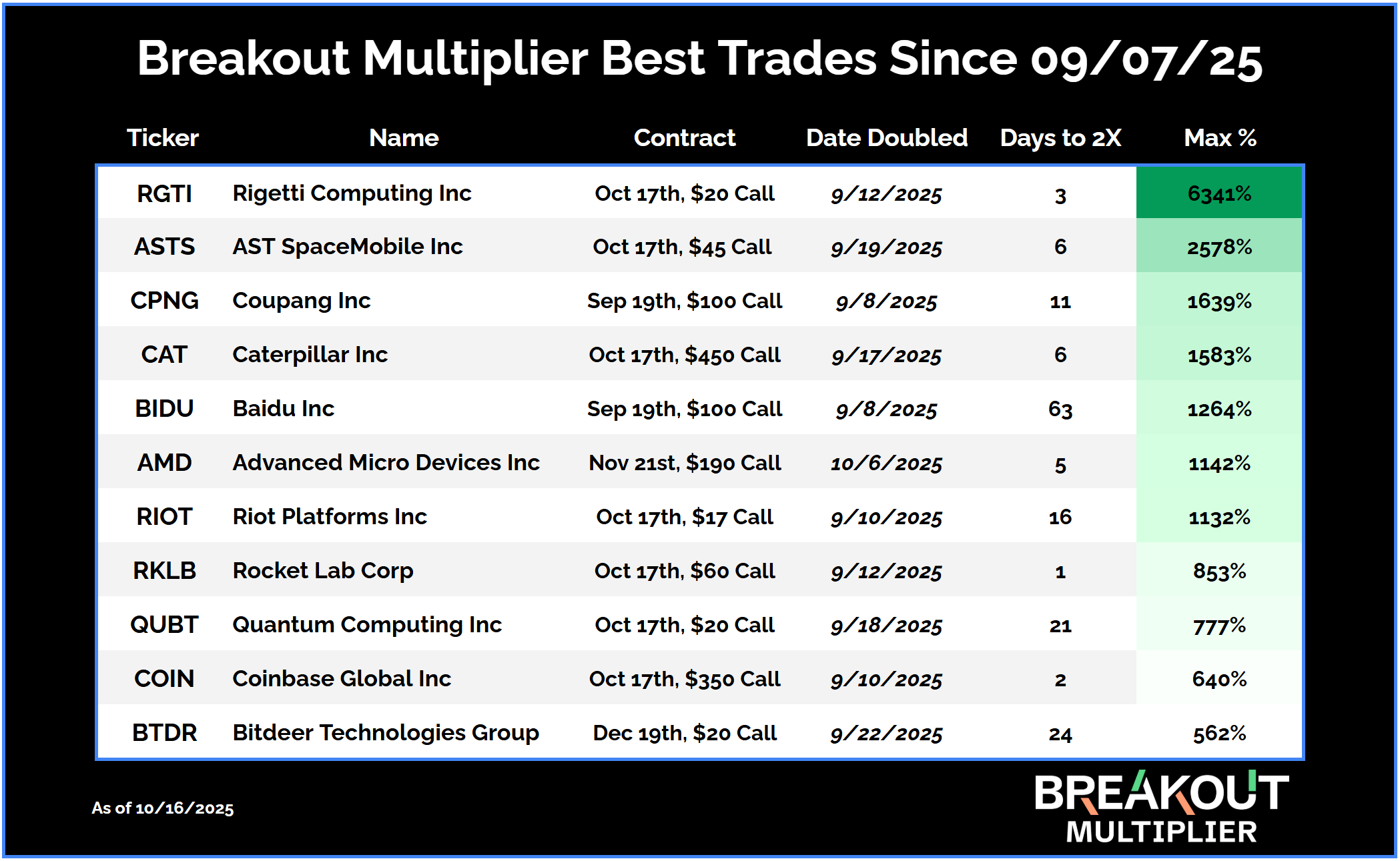 Breakout Multiplier Best Trades Since 09/07/25

| Ticker | Name | Contract | Date Doubled | Days to 2X | Max % |
|---|---|---|---|---|---|
| RGTI | Rigetti Computing Inc | Oct 17th, $20 Call | 9/12/2025 | 3 | 6341% |
| ASTS | AST SpaceMobile Inc | Oct 17th, $45 Call | 9/19/2025 | 6 | 2578% |
| CPNG | Coupang Inc | Sep 19th, $100 Call | 9/8/2025 | 11 | 1639% |
| CAT | Caterpillar Inc | Oct 17th, $450 Call | 9/17/2025 | 6 | 1583% |
| BIDU | Baidu Inc | Sep 19th, $100 Call | 9/8/2025 | 63 | 1264% |
| AMD | Advanced Micro Devices Inc | Nov 21st, $190 Call | 10/6/2025 | 5 | 1142% |
| RIOT | Riot Platforms Inc | Oct 17th, $17 Call | 9/10/2025 | 16 | 1132% |
| RKLB | Rocket Lab Corp | Oct 17th, $60 Call | 9/12/2025 | 1 | 853% |
| QUBT | Quantum Computing Inc | Oct 17th, $20 Call | 9/18/2025 | 21 | 777% |
| COIN | Coinbase Global Inc | Oct 17th, $350 Call | 9/10/2025 | 2 | 640% |
| BTDR | Bitdeer Technologies Group | Dec 19th, $20 Call | 9/22/2025 | 24 | 562% |

As of 10/16/2025

BREAKOUT MULTIPLIER